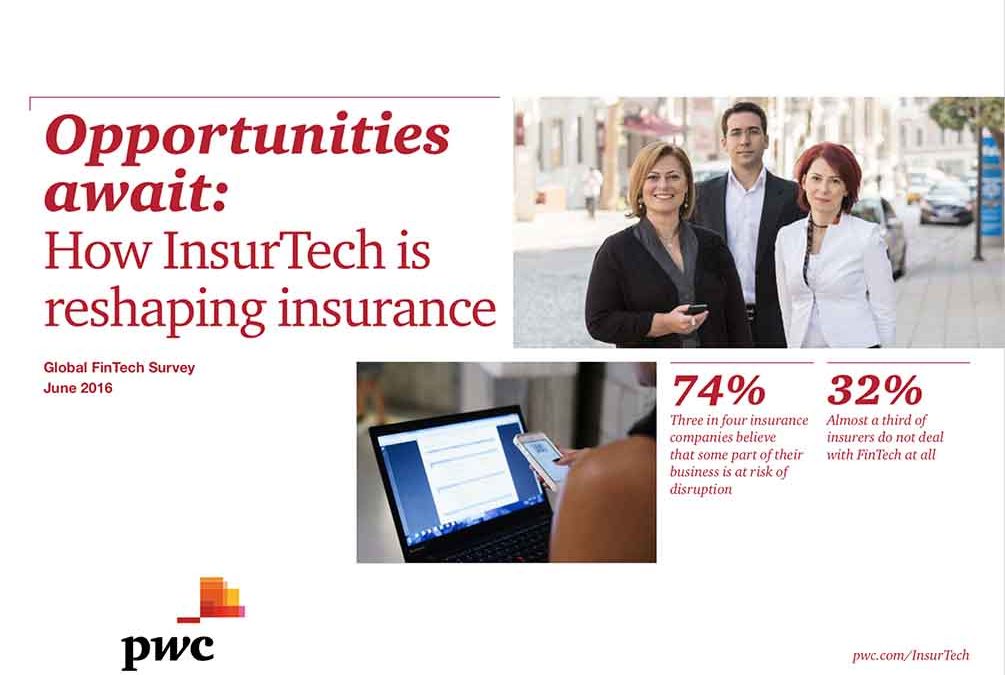 Opportunities await:
How InsurTech is reshaping insurance

Global FinTech Survey
June 2016

74%
Three in four insurance companies believe that some part of their business is at risk of disruption

32%
Almost a third of insurers do not deal with FinTech at all

pwc

pwc.com/InsurTech